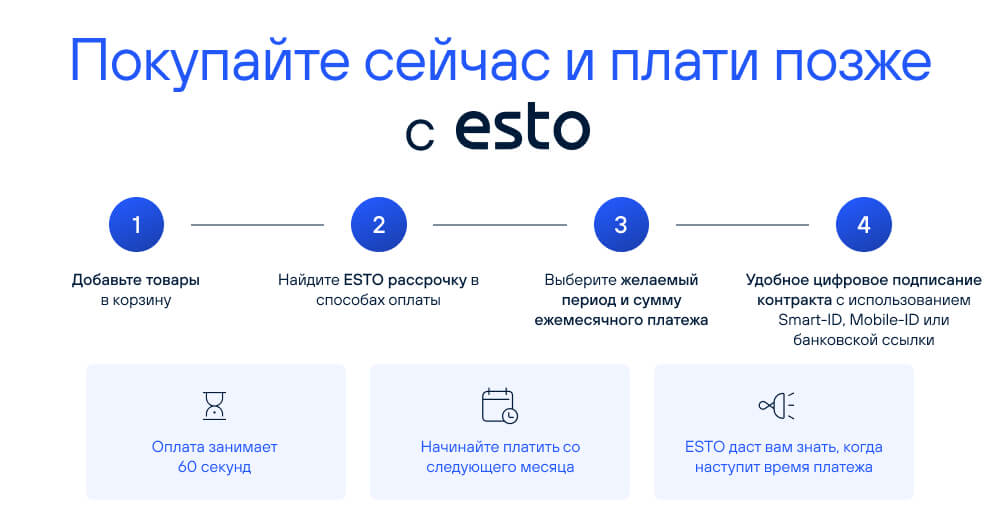 Покупайте сейчас и плати позже с esto

1
Добавьте товары в корзину

2
Найдите ESTO рассрочку в способах оплаты

3
Выберите желаемый период и сумму ежемесячного платежа

4
Удобное цифровое подписание контракта с использованием Smart-ID, Mobile-ID или банковской ссылки

Оплата занимает 60 секунд

Начинайте платить со следующего месяца

ESTO даст вам знать, когда наступит время платежа